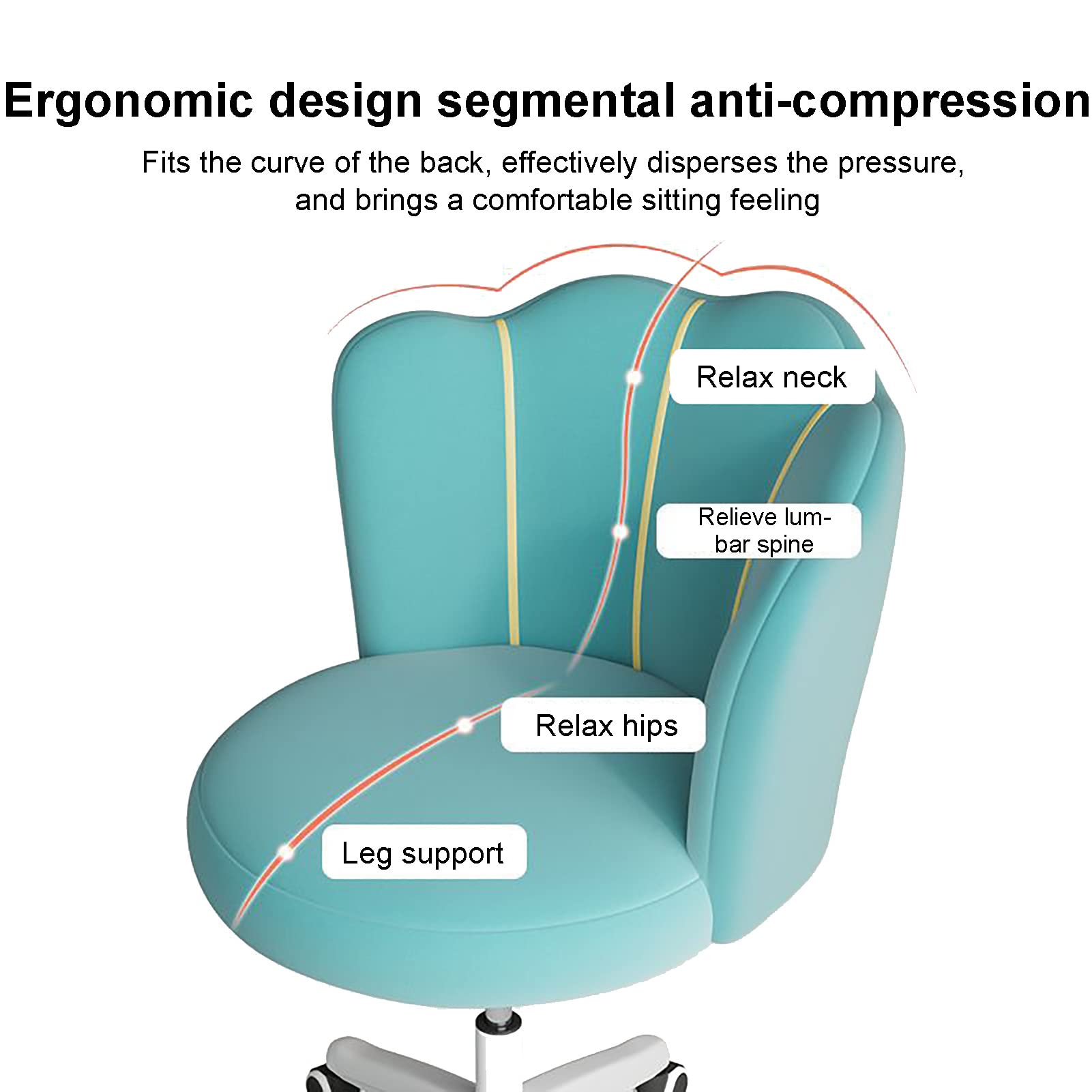 Ergonomic design segmental anti-compression

Fits the curve of the back, effectively disperses the pressure, and brings a comfortable sitting feeling

Relax neck

Relieve lumbar spine

Relax hips

Leg support